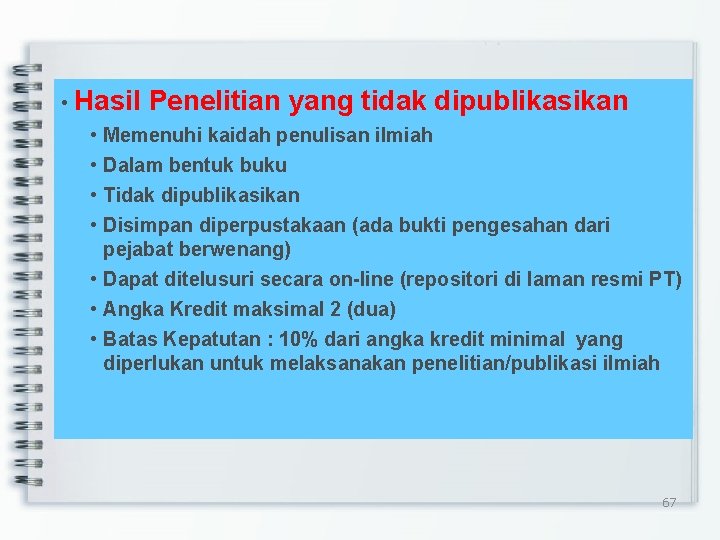 • Hasil Penelitian yang tidak dipublikasikan
• Memenuhi kaidah penulisan ilmiah
• Dalam bentuk buku
• Tidak dipublikasikan
• Disimpan diperpustakaan (ada bukti pengesahan dari pejabat berwenang)
• Dapat ditelusuri secara on-line (repositori di laman resmi PT)
• Angka Kredit maksimal 2 (dua)
• Batas Kepatutan : 10% dari angka kredit minimal yang diperlukan untuk melaksanakan penelitian/publikasi ilmiah

67